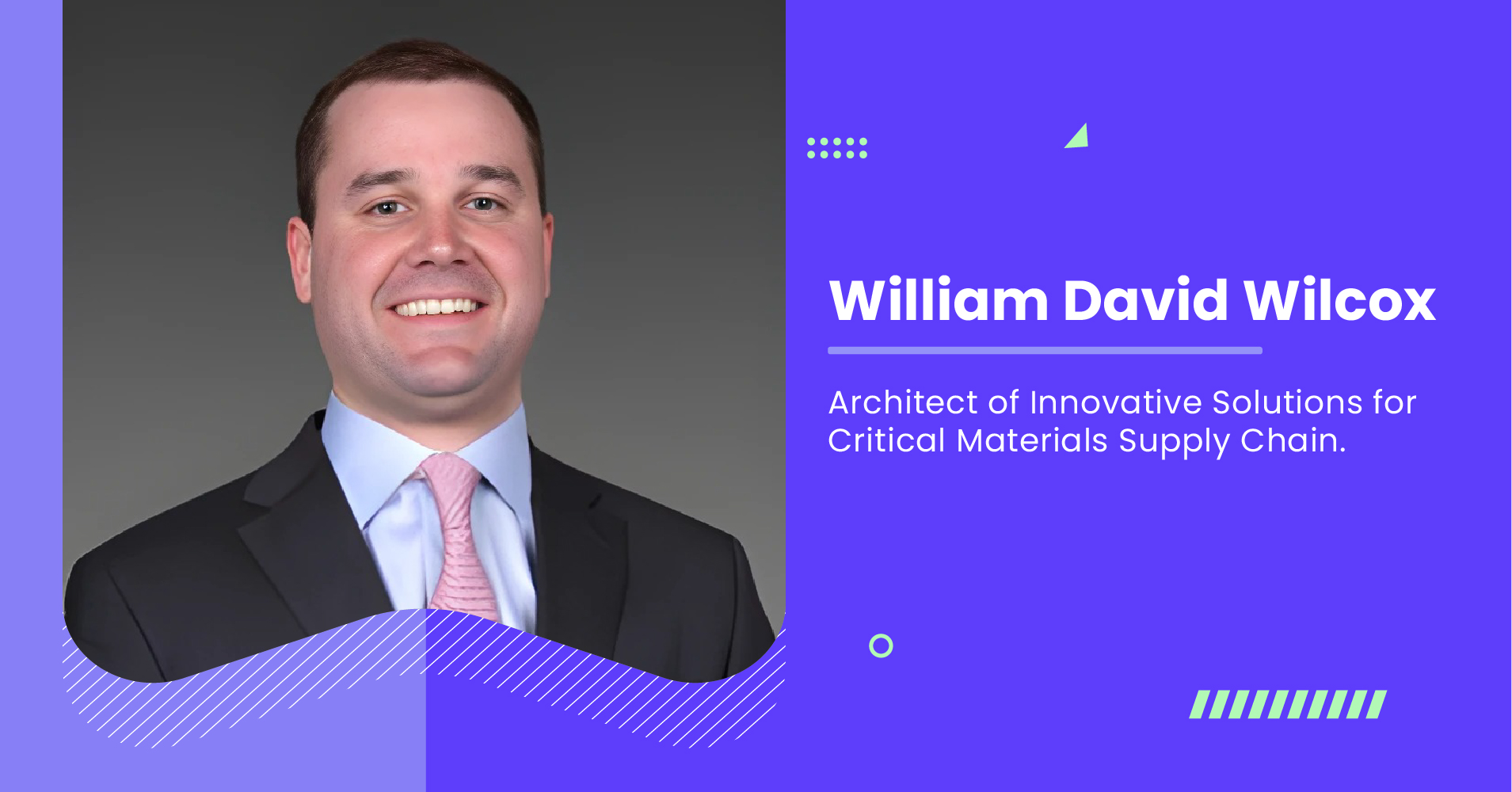 William David Wilcox

Architect of Innovative Solutions for Critical Materials Supply Chain.